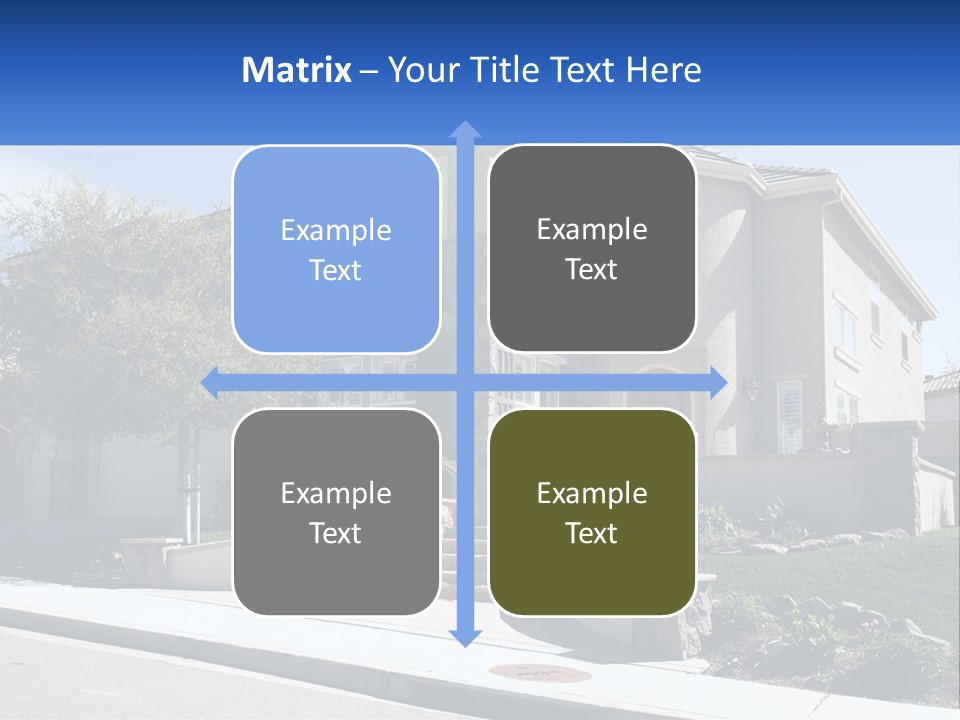 Matrix – Your Title Text Here

Example Text

Example Text

Example Text

Example Text